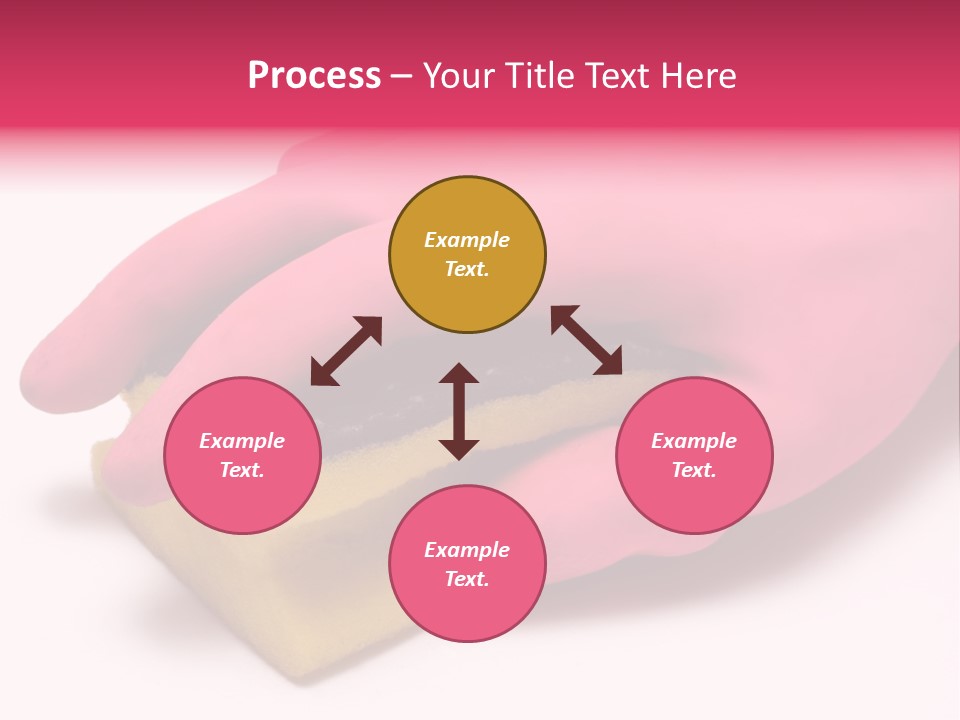 Process – Your Title Text Here

Example Text.

Example Text.

Example Text.

Example Text.